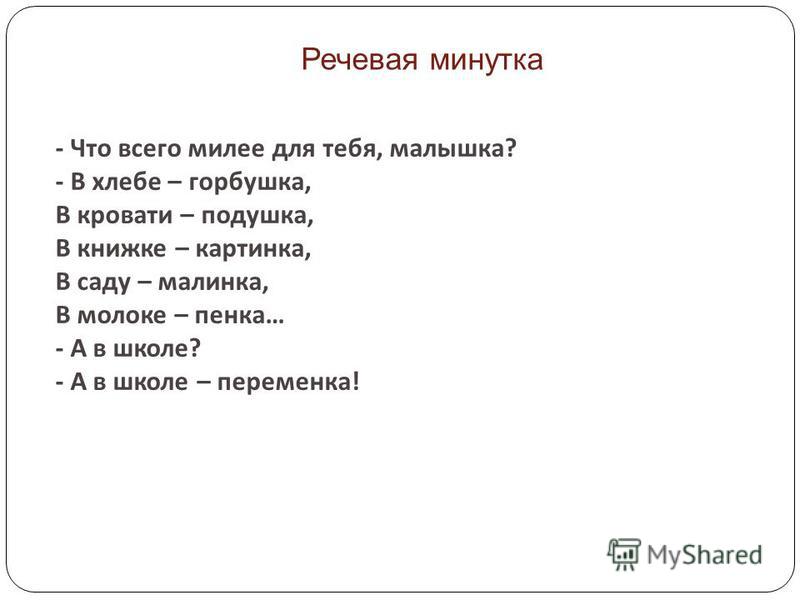 Речевая минутка

- Что всего милее для тебя, малышка?
- В хлебе – горбушка,
В кровати – подушка,
В книжке – картинка,
В саду – малинка,
В молоке – пенка…
- А в школе?
- А в школе – переменка!

MyShared